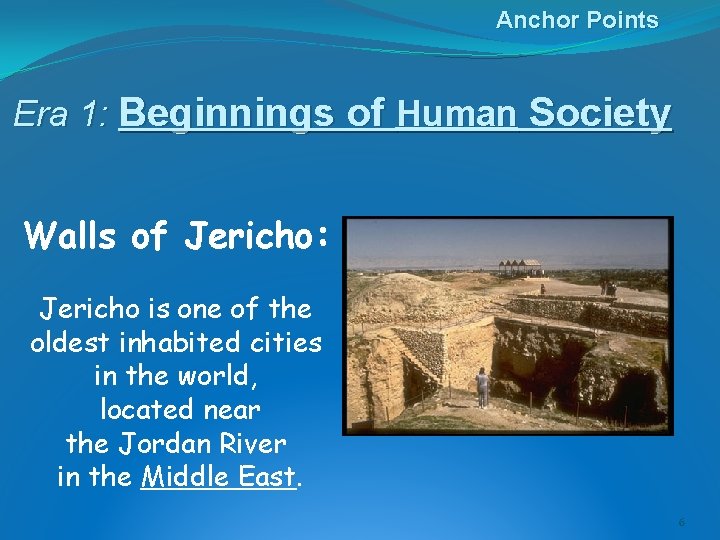 Anchor Points

Era 1: Beginnings of Human Society

Walls of Jericho:

Jericho is one of the oldest inhabited cities in the world, located near the Jordan River in the Middle East.

6